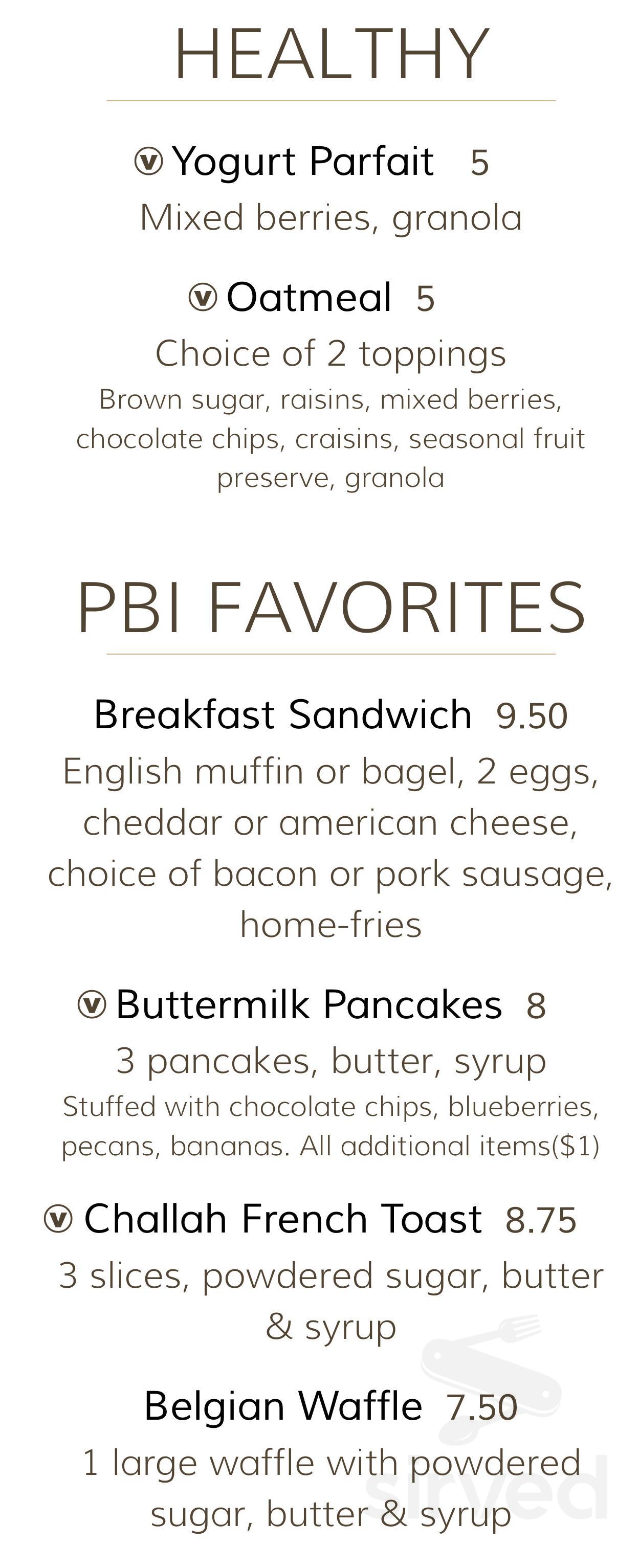 HEALTHY

Ⓥ Yogurt Parfait 5
Mixed berries, granola

Ⓥ Oatmeal 5
Choice of 2 toppings
Brown sugar, raisins, mixed berries, chocolate chips, craisins, seasonal fruit preserve, granola

PBI FAVORITES

Breakfast Sandwich 9.50
English muffin or bagel, 2 eggs, cheddar or american cheese, choice of bacon or pork sausage, home-fries

Ⓥ Buttermilk Pancakes 8
3 pancakes, butter, syrup
Stuffed with chocolate chips, blueberries, pecans, bananas. All additional items($1)

Ⓥ Challah French Toast 8.75
3 slices, powdered sugar, butter & syrup

Belgian Waffle 7.50
1 large waffle with powdered sugar, butter & syrup

sirved